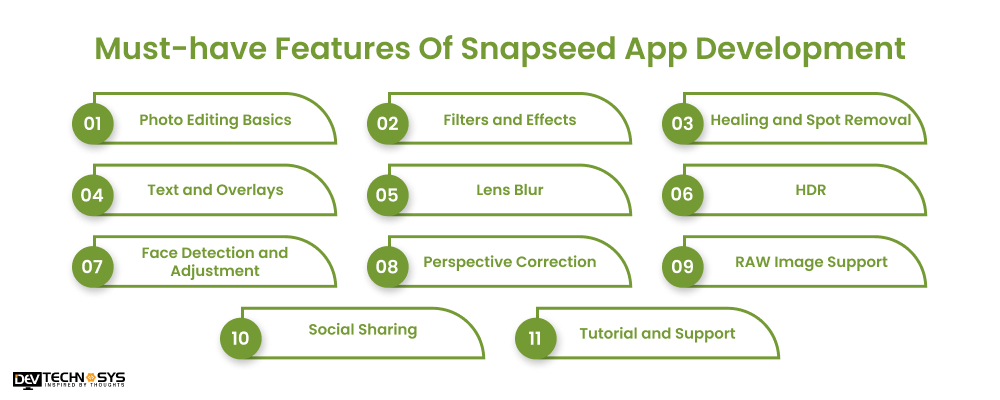 Must-have Features Of Snapseed App Development

01 Photo Editing Basics

02 Filters and Effects

03 Healing and Spot Removal

04 Text and Overlays

05 Lens Blur

06 HDR

07 Face Detection and Adjustment

08 Perspective Correction

09 RAW Image Support

10 Social Sharing

11 Tutorial and Support

DEV TECHNOSYS
INSPIRED BY THOUGHTS